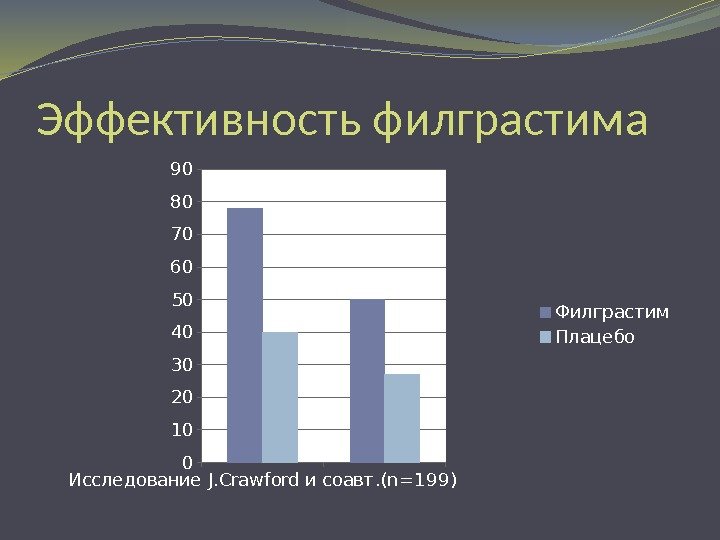 Эффективность филграстима

90
80
70
60
50
40
30
20
10
0

Филграстим
Плацебо

Исследование J.Crawford и соавт.(n=199)